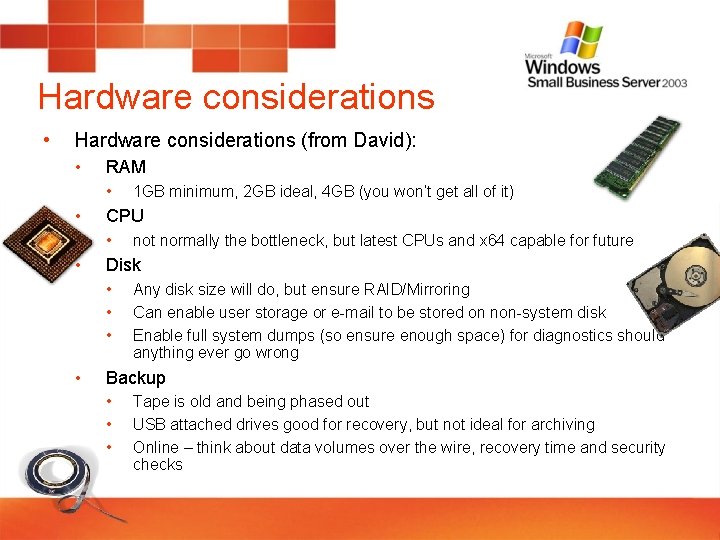 Microsoft
Windows
Small Business Server 2003

Hardware considerations

• Hardware considerations (from David):
  • RAM
    • 1GB minimum, 2GB ideal, 4GB (you won't get all of it)
  • CPU
    • not normally the bottleneck, but latest CPUs and x64 capable for future
  • Disk
    • Any disk size will do, but ensure RAID/Mirroring
    • Can enable user storage or e-mail to be stored on non-system disk
    • Enable full system dumps (so ensure enough space) for diagnostics should anything ever go wrong
  • Backup
    • Tape is old and being phased out
    • USB attached drives good for recovery, but not ideal for archiving
    • Online – think about data volumes over the wire, recovery time and security checks